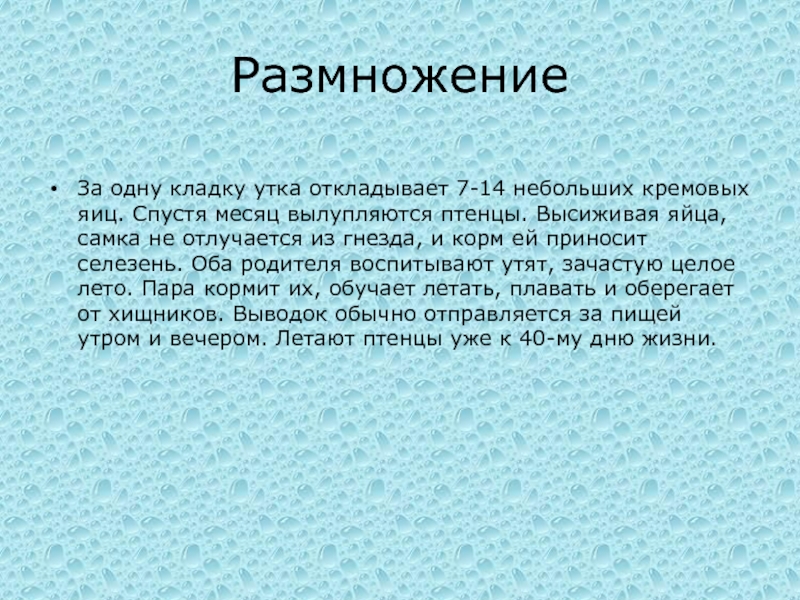 Размножение

• За одну кладку утка откладывает 7-14 небольших кремовых яиц. Спустя месяц вылупляются птенцы. Высиживая яйца, самка не отлучается из гнезда, и корм ей приносит селезень. Оба родителя воспитывают утят, зачастую целое лето. Пара кормит их, обучает летать, плавать и оберегает от хищников. Выводок обычно отправляется за пищей утром и вечером. Летают птенцы уже к 40-му дню жизни.